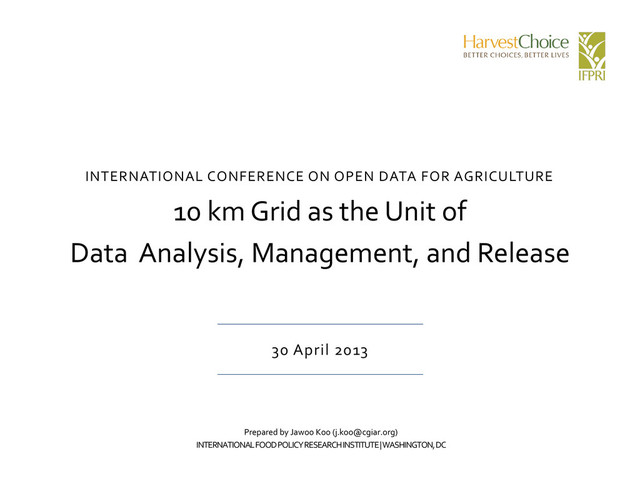 HarvestChoice
BETTER CHOICES, BETTER LIVES

IFPRI

INTERNATIONAL CONFERENCE ON OPEN DATA FOR AGRICULTURE

10 km Grid as the Unit of Data Analysis, Management, and Release

30 April 2013

Prepared by Jawoo Koo (j.koo@cgiar.org)
INTERNATIONAL FOOD POLICY RESEARCH INSTITUTE | WASHINGTON, DC